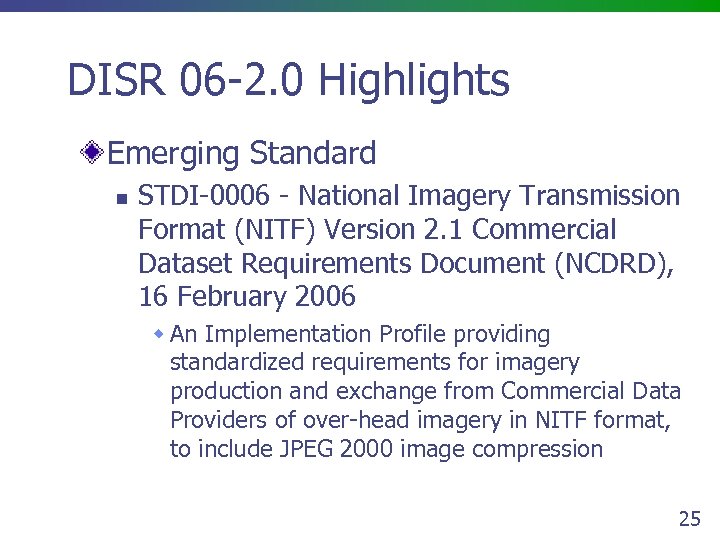 DISR 06-2.0 Highlights

Emerging Standard

STDI-0006 - National Imagery Transmission Format (NITF) Version 2.1 Commercial Dataset Requirements Document (NCDRD), 16 February 2006

An Implementation Profile providing standardized requirements for imagery production and exchange from Commercial Data Providers of over-head imagery in NITF format, to include JPEG 2000 image compression

25